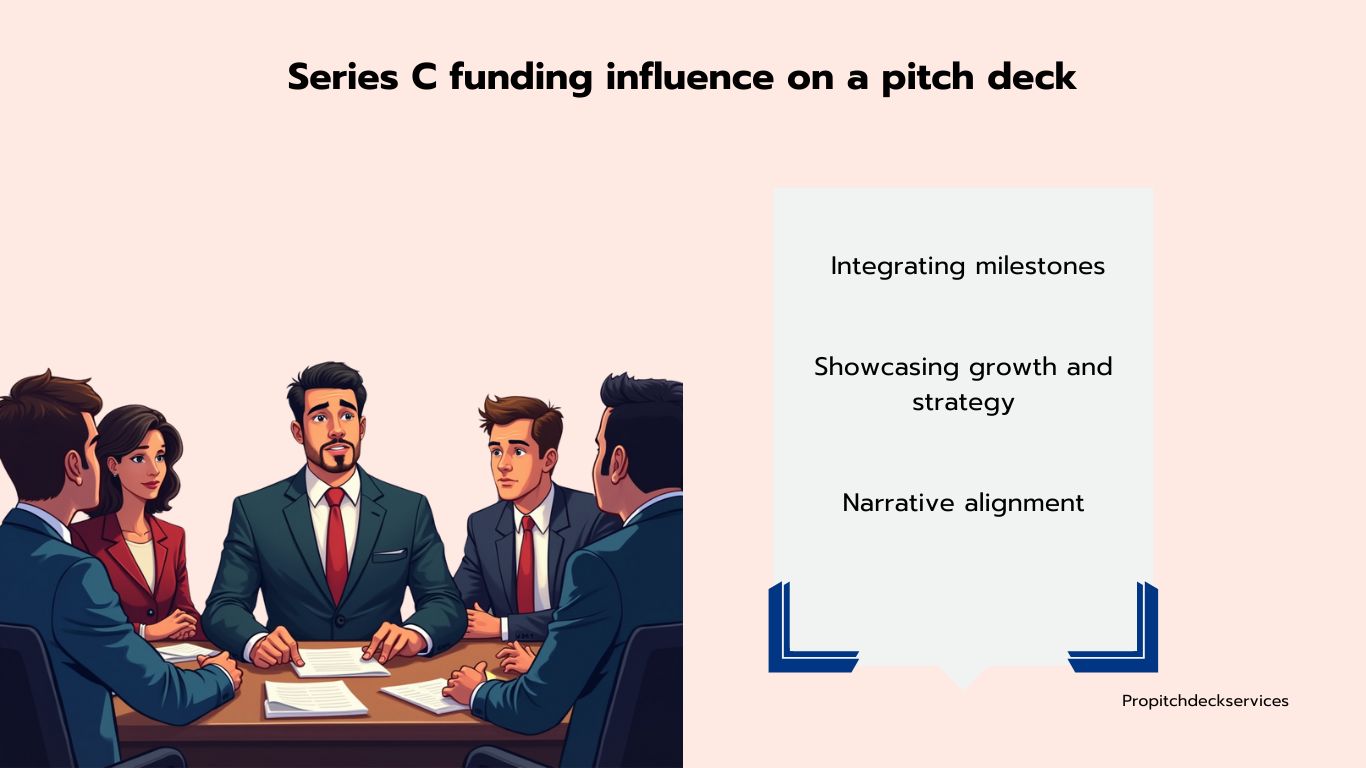 Series C funding influence on a pitch deck

Integrating milestones

Showcasing growth and strategy

Narrative alignment

Propitchdeckservices